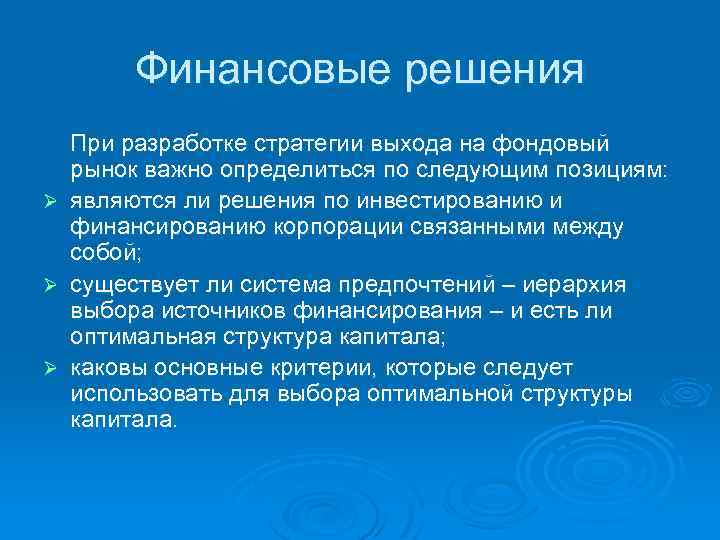 Финансовые решения

При разработке стратегии выхода на фондовый рынок важно определиться по следующим позициям:

➢ являются ли решения по инвестированию и финансированию корпорации связанными между собой;

➢ существует ли система предпочтений – иерархия выбора источников финансирования – и есть ли оптимальная структура капитала;

➢ каковы основные критерии, которые следует использовать для выбора оптимальной структуры капитала.